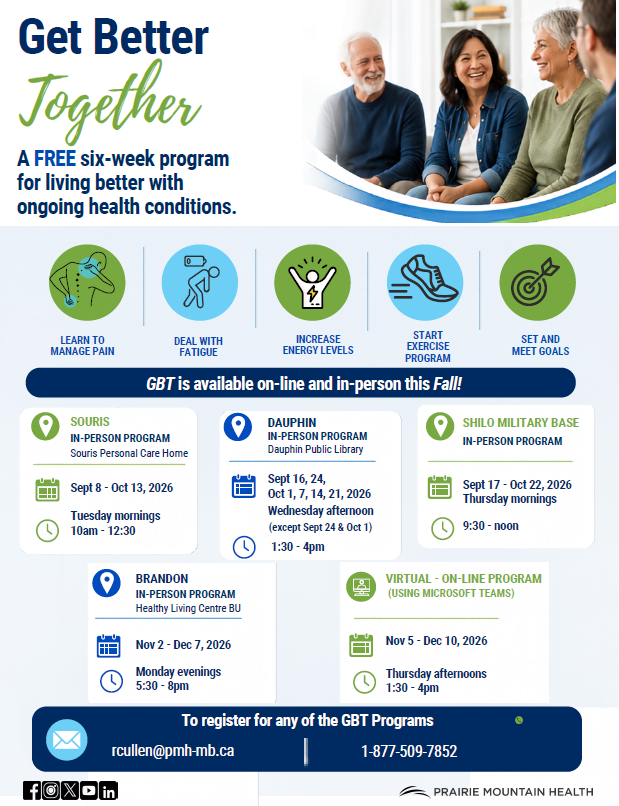 Get Better Together

A FREE six-week program for living better with ongoing health conditions.

LEARN TO MANAGE PAIN

DEAL WITH FATIGUE

INCREASE ENERGY LEVELS

START EXERCISE PROGRAM

SET AND MEET GOALS

GBT is available on-line and in-person this Fall!

SOURIS
IN-PERSON PROGRAM
Souris Personal Care Home

Sept 8 - Oct 13, 2026

Tuesday mornings
10am - 12:30

DAUPHIN
IN-PERSON PROGRAM
Dauphin Public Library

Sept 16, 24, Oct 1, 7, 14, 21, 2026
Wednesday afternoon
(except Sept 24 & Oct 1)

1:30 - 4pm

SHILO MILITARY BASE
IN-PERSON PROGRAM

Sept 17 - Oct 22, 2026
Thursday mornings

9:30 - noon

BRANDON
IN-PERSON PROGRAM
Healthy Living Centre BU

Nov 2 - Dec 7, 2026

Monday evenings
5:30 - 8pm

VIRTUAL - ON-LINE PROGRAM
(USING MICROSOFT TEAMS)

Nov 5 - Dec 10, 2026

Thursday afternoons
1:30 - 4pm

To register for any of the GBT Programs

rcullen@pmh-mb.ca

1-877-509-7852

PRAIRIE MOUNTAIN HEALTH